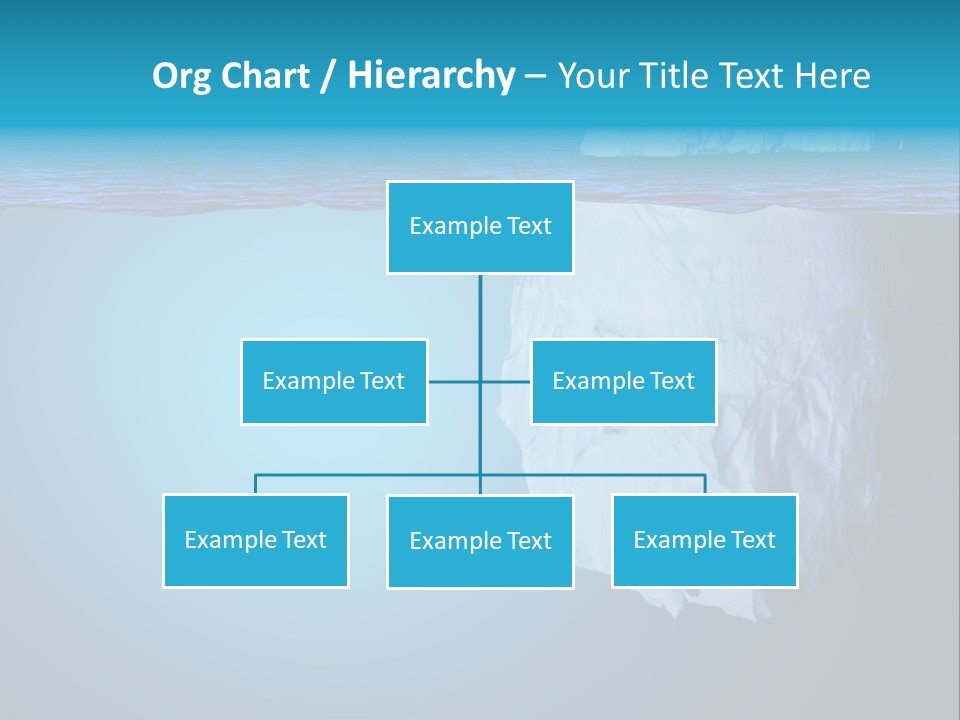 Org Chart / Hierarchy – Your Title Text Here

Example Text

Example Text

Example Text

Example Text

Example Text

Example Text